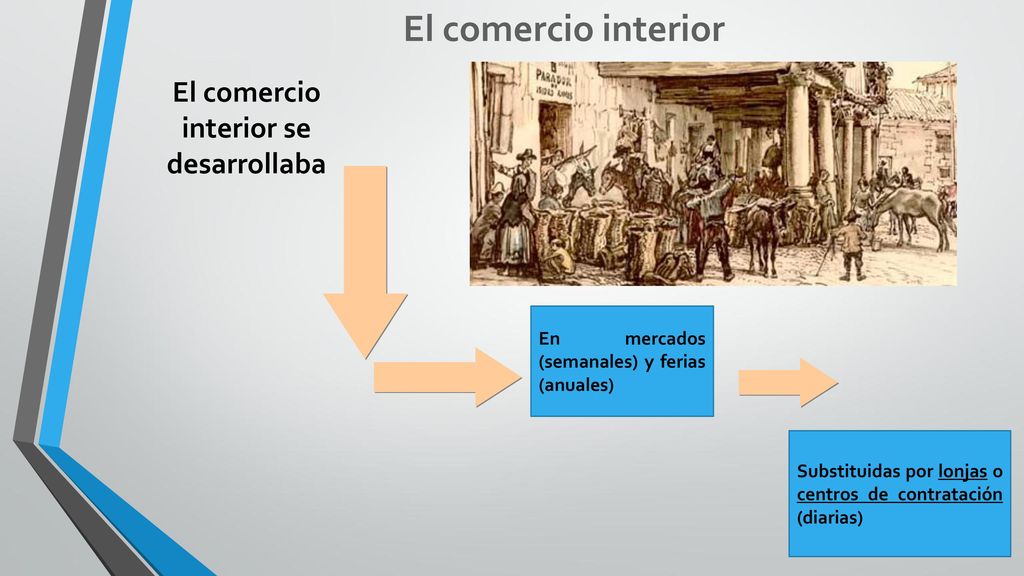 El comercio interior

El comercio interior se desarrollaba

PARADOR

En mercados (semanales) y ferias (anuales)

Substituidas por lonjas o centros de contratación (diarias)